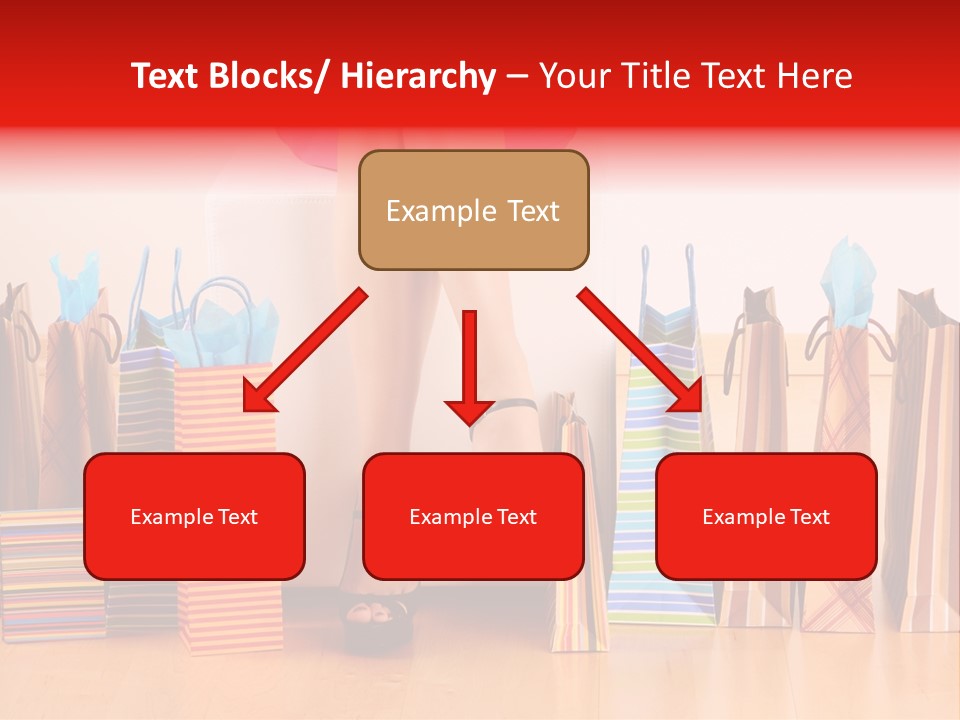 Text Blocks/ Hierarchy – Your Title Text Here

Example Text

Example Text

Example Text

Example Text